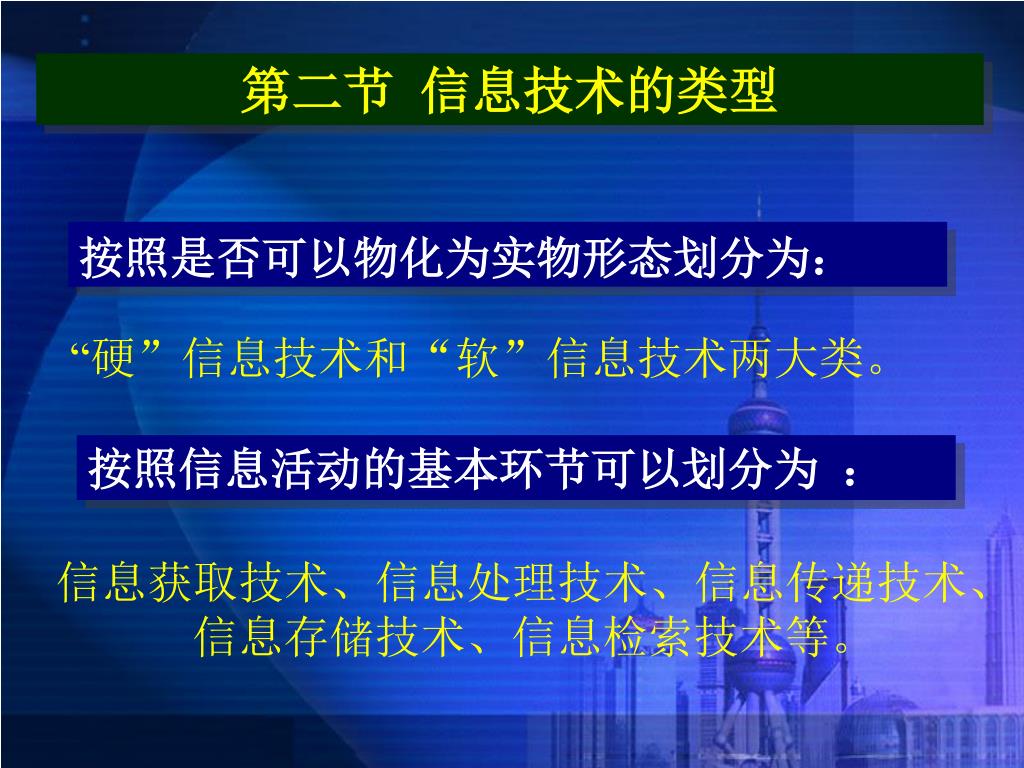 第二节 信息技术的类型

按照是否可以物化为实物形态划分为：

“硬”信息技术和“软”信息技术两大类。

按照信息活动的基本环节可以划分为 ：

信息获取技术、信息处理技术、信息传递技术、信息存储技术、信息检索技术等。